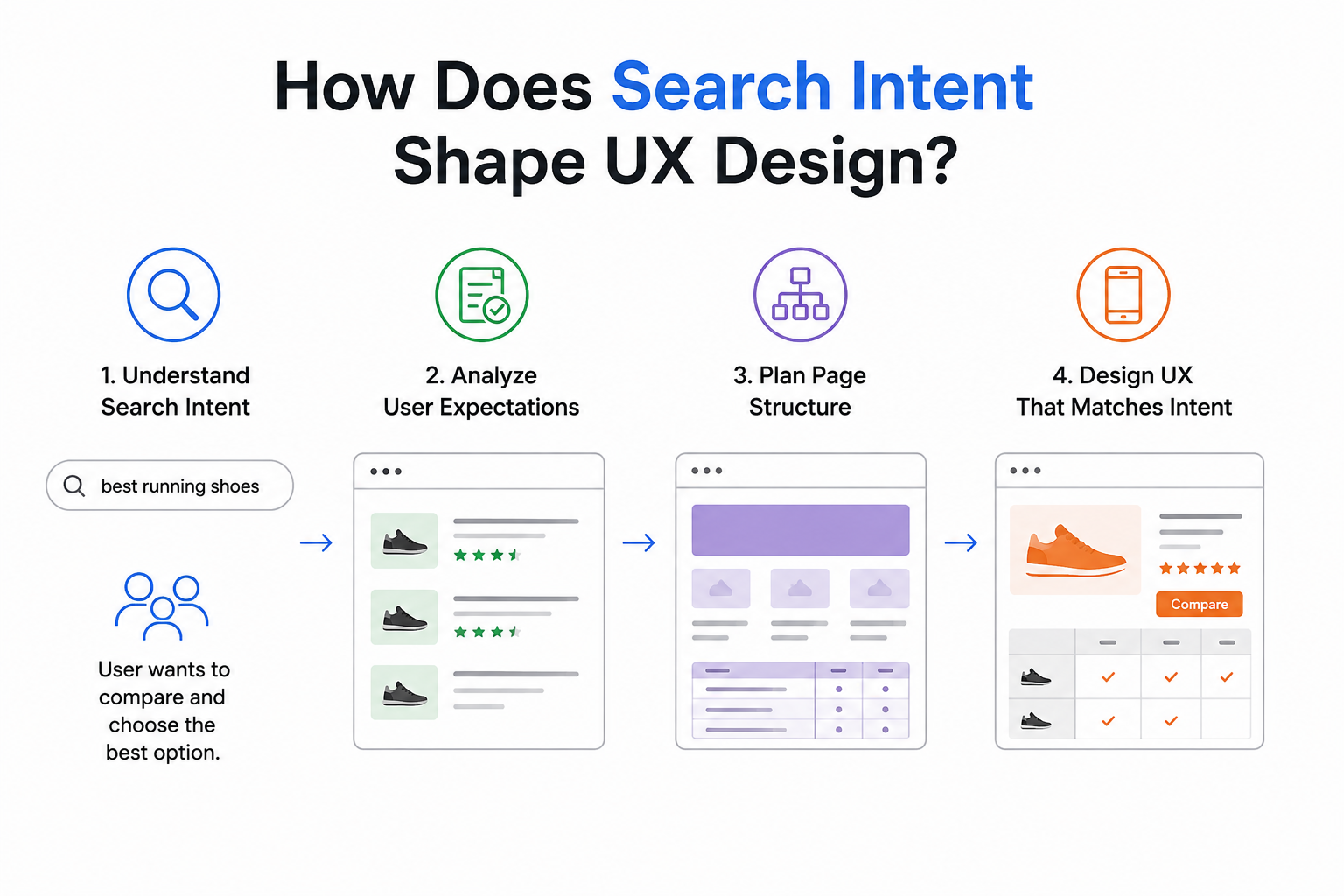 How Does Search Intent Shape UX Design?

1. Understand Search Intent

2. Analyze User Expectations

3. Plan Page Structure

4. Design UX That Matches Intent

best running shoes

User wants to compare and choose the best option.

Compare